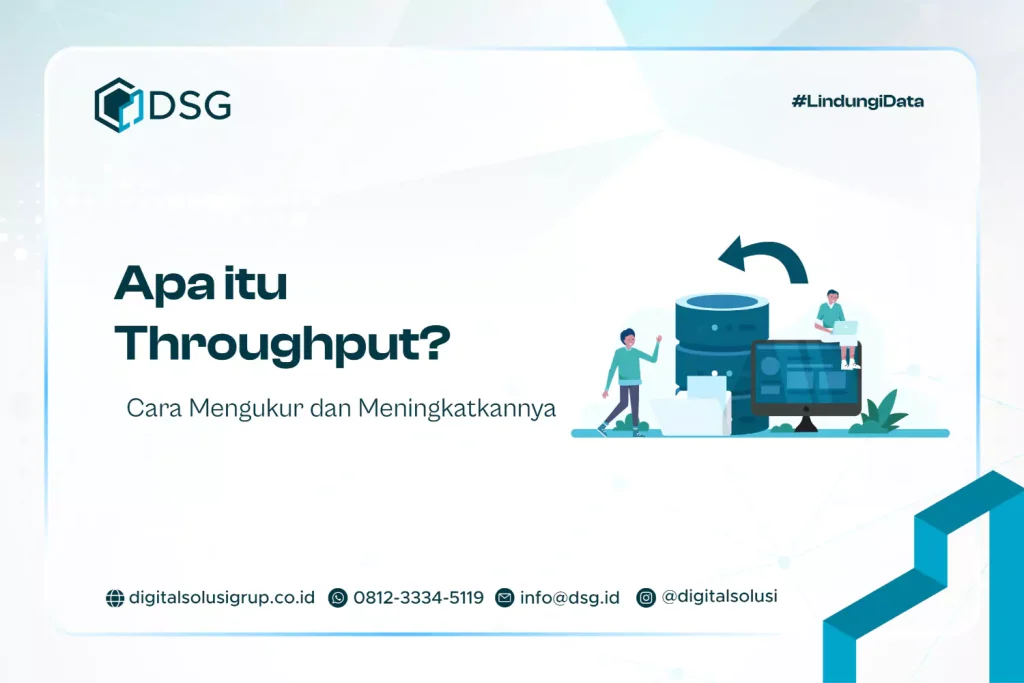 DSG

#LindungiData

Apa itu Throughput?

Cara Mengukur dan Meningkatkannya

digitalsolusigrup.co.id 0812-3334-5119 info@dsg.id @digitalsolusi